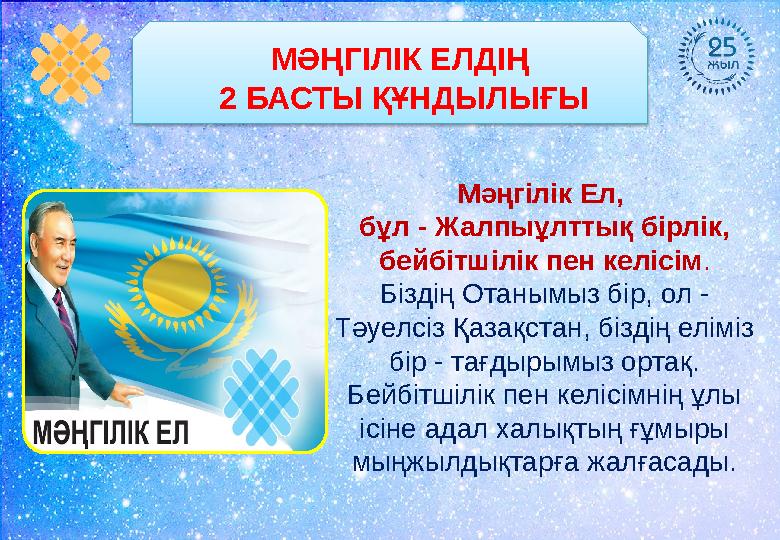 МӘҢГІЛІК ЕЛДІҢ
2 БАСТЫ ҚҰНДЫЛЫҒЫ

25 жыл

МӘҢГІЛІК ЕЛ

Мәңгілік Ел, бұл - Жалпыұлттық бірлік, бейбітшілік пен келісім. Біздің Отанымыз бір, ол - Тәуелсіз Қазақстан, біздің еліміз бір - тағдырымыз ортақ. Бейбітшілік пен келісімнің ұлы ісіне адал халықтың ғұмыры мыңжылдықтарға жалғасады.